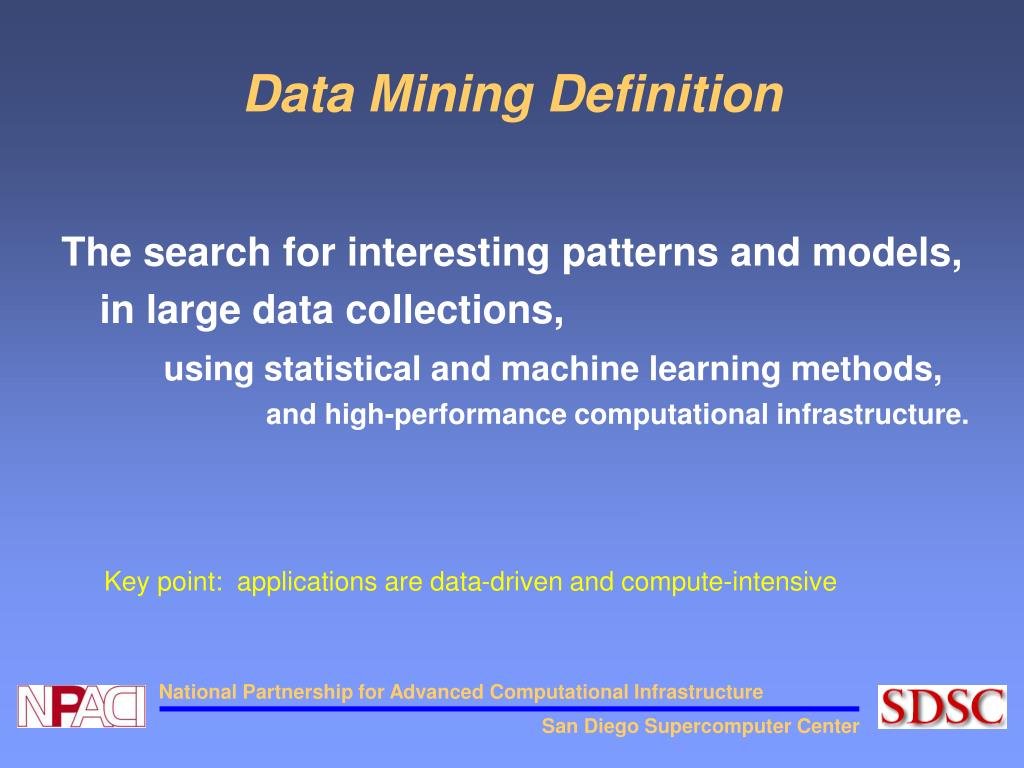 Data Mining Definition

The search for interesting patterns and models, in large data collections,

using statistical and machine learning methods,

and high-performance computational infrastructure.

Key point: applications are data-driven and compute-intensive

NPACI

National Partnership for Advanced Computational Infrastructure

San Diego Supercomputer Center

SDSC